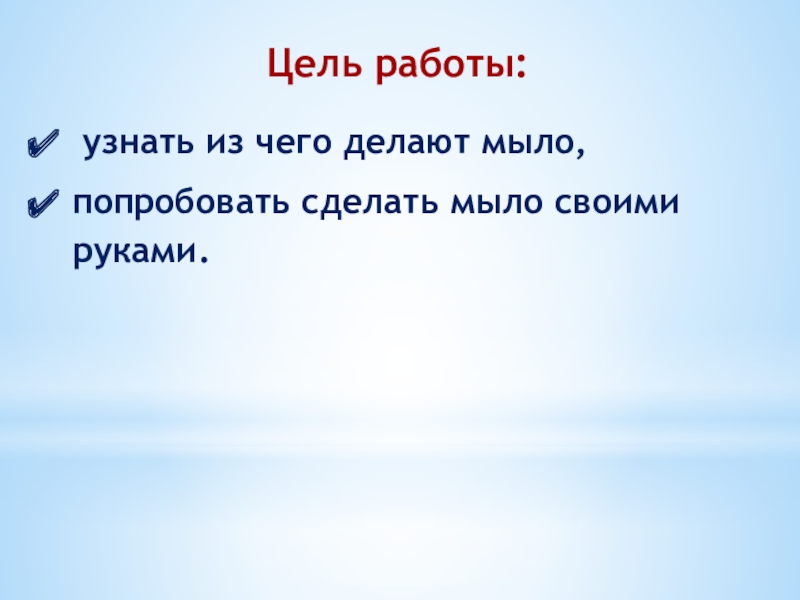 Цель работы:

✔ узнать из чего делают мыло,

✔ попробовать сделать мыло своими руками.